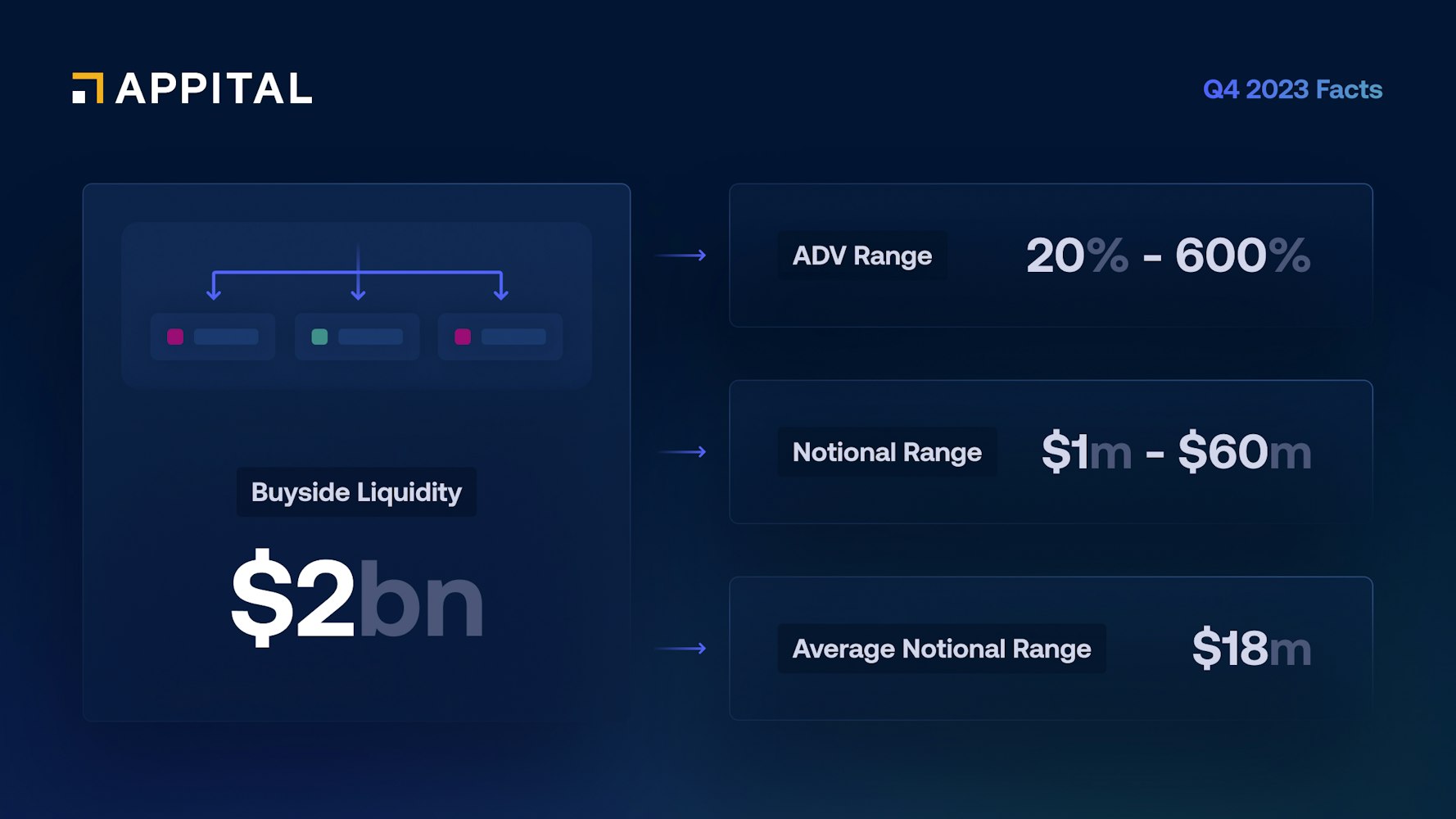 APPITAL

Q4 2023 Facts

Buyside Liquidity

$2bn

ADV Range

20% - 600%

Notional Range

$1m - $60m

Average Notional Range

$18m